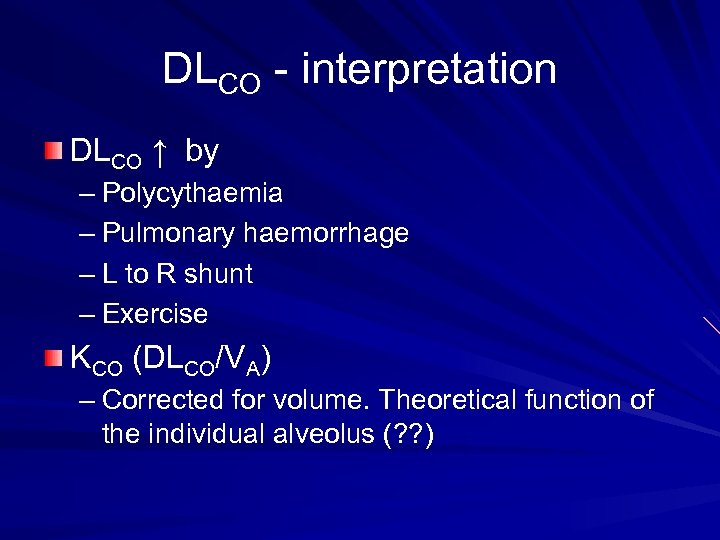 $DL_{CO}$ - interpretation

$DL_{CO} \uparrow$ by
– Polycythaemia
– Pulmonary haemorrhage
– L to R shunt
– Exercise

$K_{CO}$ ($DL_{CO}/V_A$)
– Corrected for volume. Theoretical function of the individual alveolus (??)